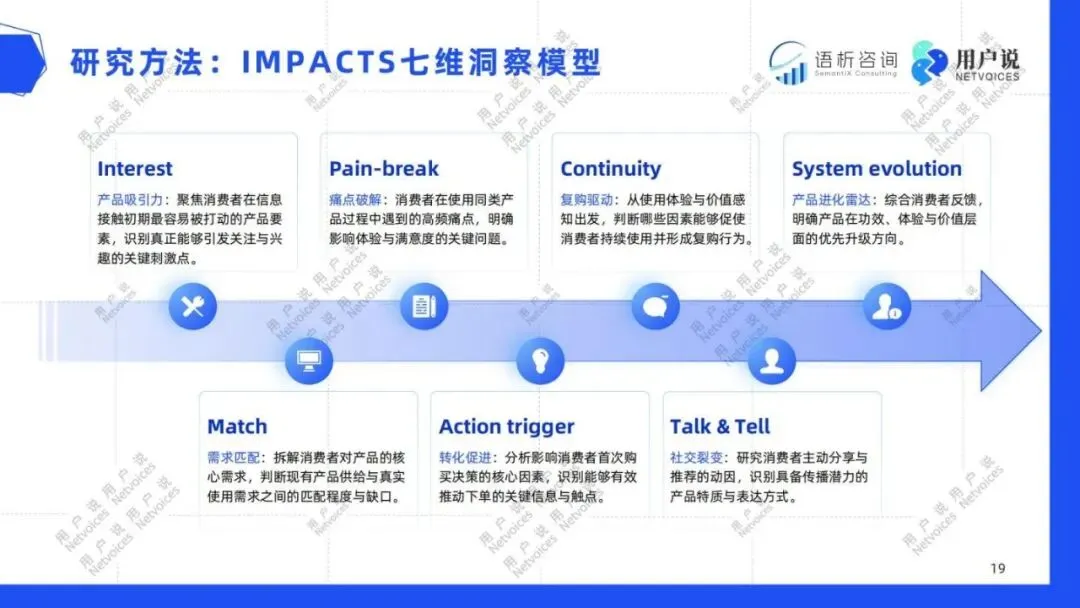 研究方法：IMPACTS七维洞察模型

语析咨询 SemantiX Consulting

用户说 NETVOICES

Interest
产品吸引力：聚焦消费者在信息接触初期最容易被打动的产品要素，识别真正能够引发关注与兴趣的关键刺激点。

Pain-break
痛点破解：消费者在使用同类产品过程中遇到的高频痛点，明确影响体验与满意度的关键问题。

Continuity
复购驱动：从使用体验与价值感知出发，判断哪些因素能够促使消费者持续使用并形成复购行为。

System evolution
产品进化雷达：综合消费者反馈，明确产品在功效、体验与价值层面的优先升级方向。

Match
需求匹配：拆解消费者对产品的核心需求，判断现有产品供给与真实使用需求之间的匹配程度与缺口。

Action trigger
转化促进：分析影响消费者首次购买决策的核心因素，识别能够有效推动下单的关键信息与触点。

Talk & Tell
社交裂变：研究消费者主动分享与推荐的动因，识别具备传播潜力的产品特质与表达方式。

用户说 Netvoices

19